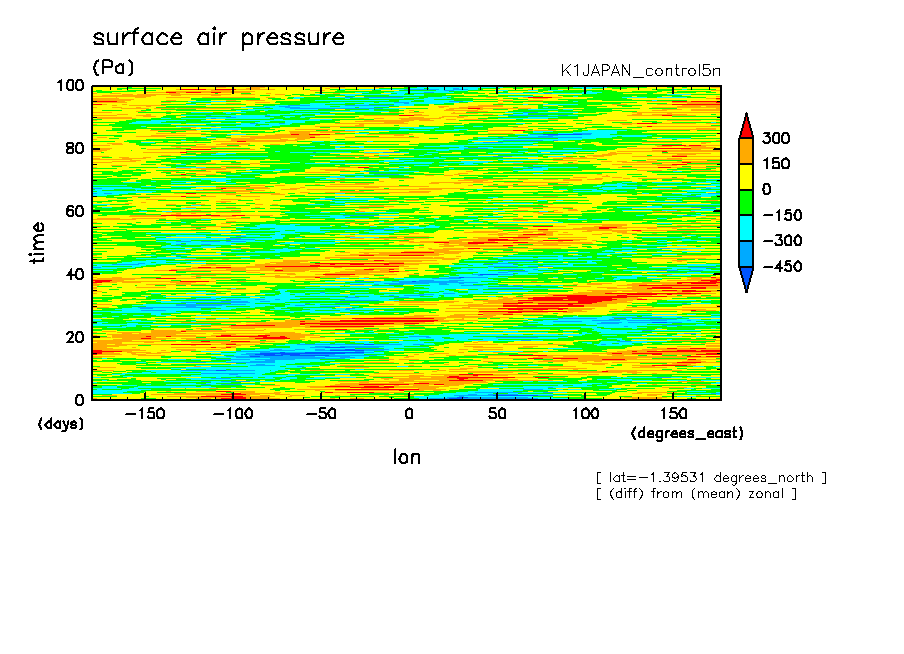 surface air pressure
(Pa)
K1JAPAN_control5n

100
80
60
40
20
0
time
(days)

−150 −100 −50 0 50 100 150
(degrees_east)
lon

300
150
0
−150
−300
−450

[ lat=−1.39531 degrees_north ]
[ (diff) from (mean) zonal ]